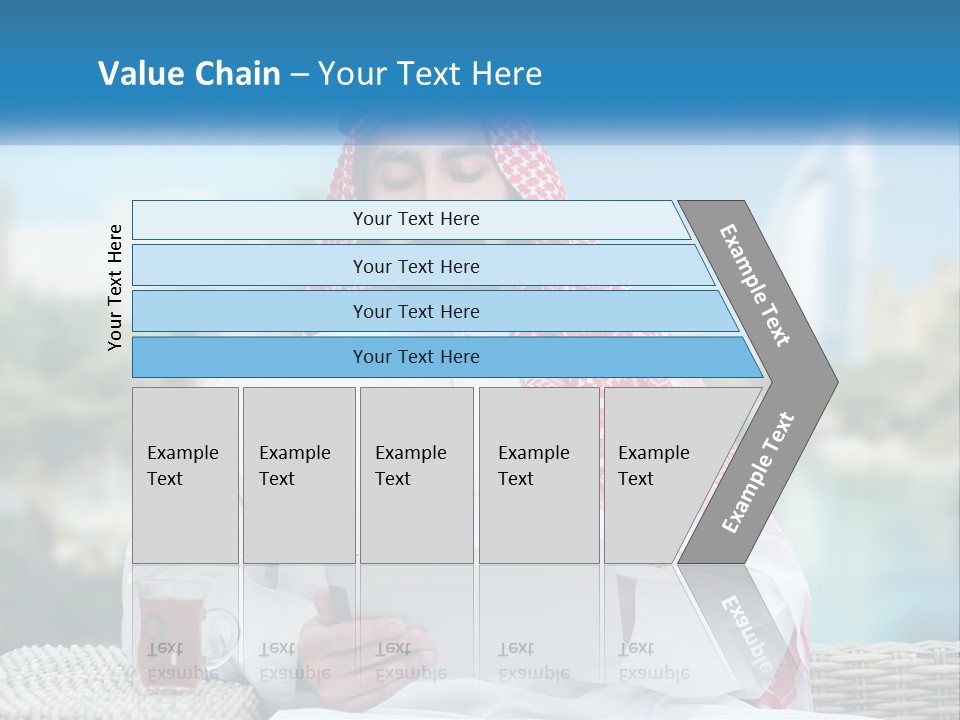 Value Chain – Your Text Here

Your Text Here

Your Text Here

Your Text Here

Your Text Here

Your Text Here

Example Text

Example Text

Example Text

Example Text

Example Text

Example Text

Example Text